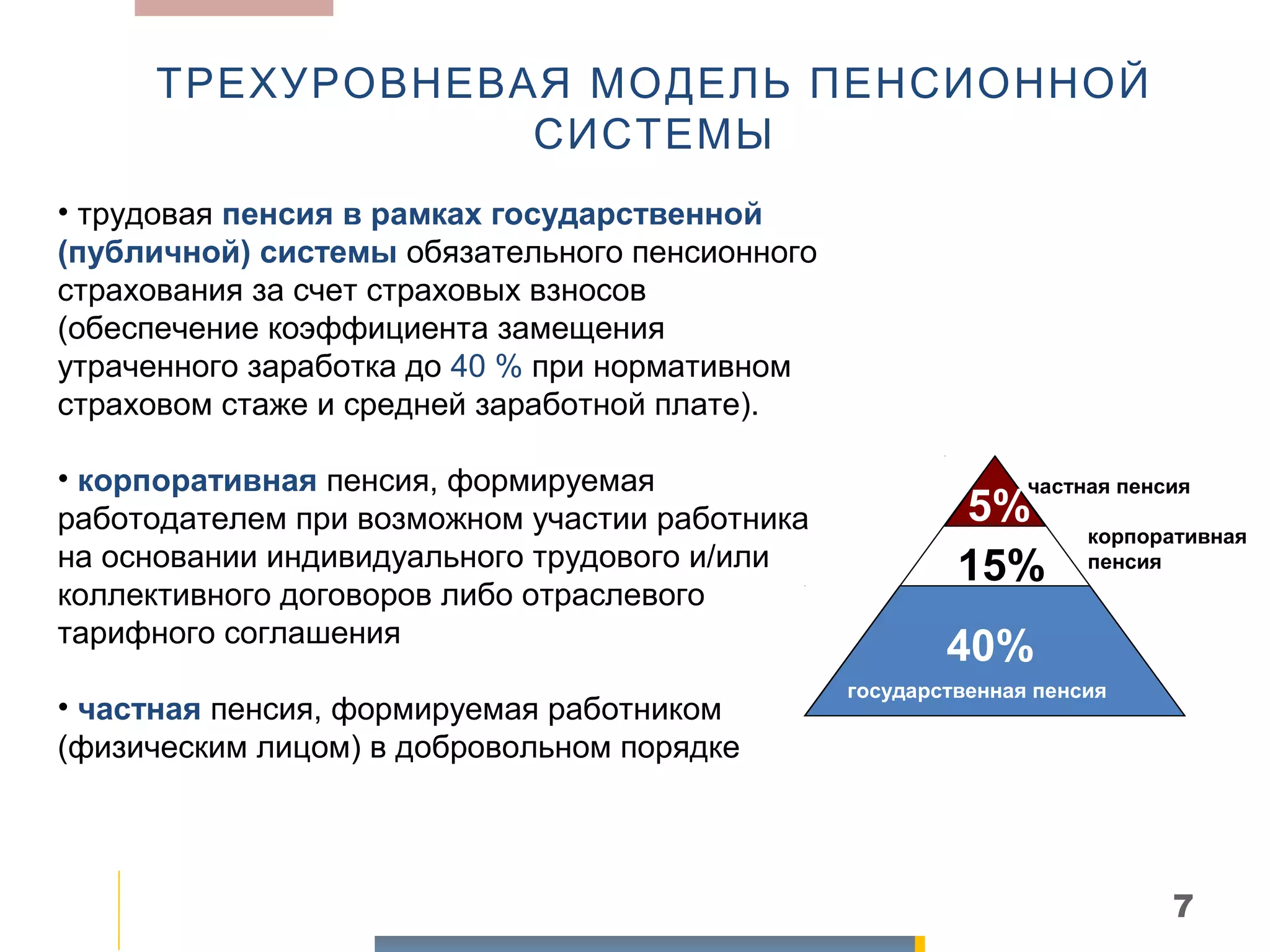 ТРЕХУРОВНЕВАЯ МОДЕЛЬ ПЕНСИОННОЙ СИСТЕМЫ

• трудовая пенсия в рамках государственной (публичной) системы обязательного пенсионного страхования за счет страховых взносов (обеспечение коэффициента замещения утраченного заработка до 40 % при нормативном страховом стаже и средней заработной плате).

• корпоративная пенсия, формируемая работодателем при возможном участии работника на основании индивидуального трудового и/или коллективного договоров либо отраслевого тарифного соглашения

• частная пенсия, формируемая работником (физическим лицом) в добровольном порядке

5%
частная пенсия
15%
корпоративная пенсия
40%
государственная пенсия

7